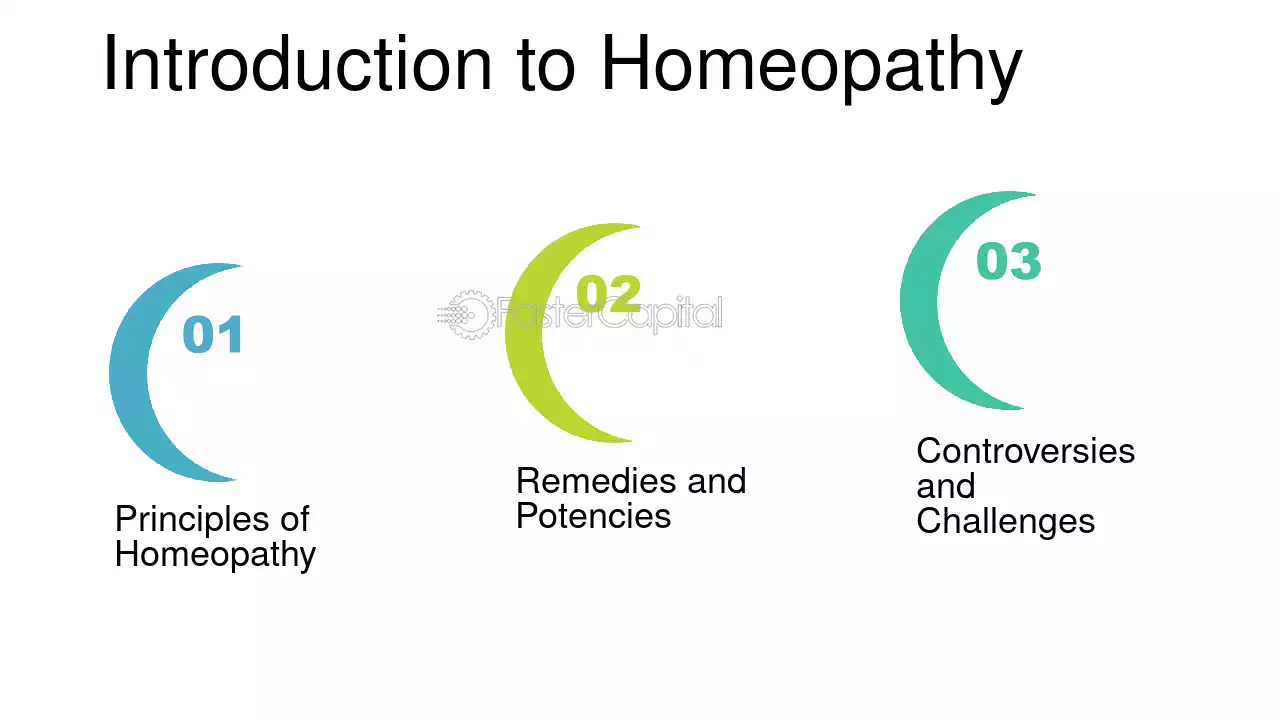 Introduction to Homeopathy

01

Principles of Homeopathy

02

FasterCapital

Remedies and Potencies

03

Controversies and Challenges